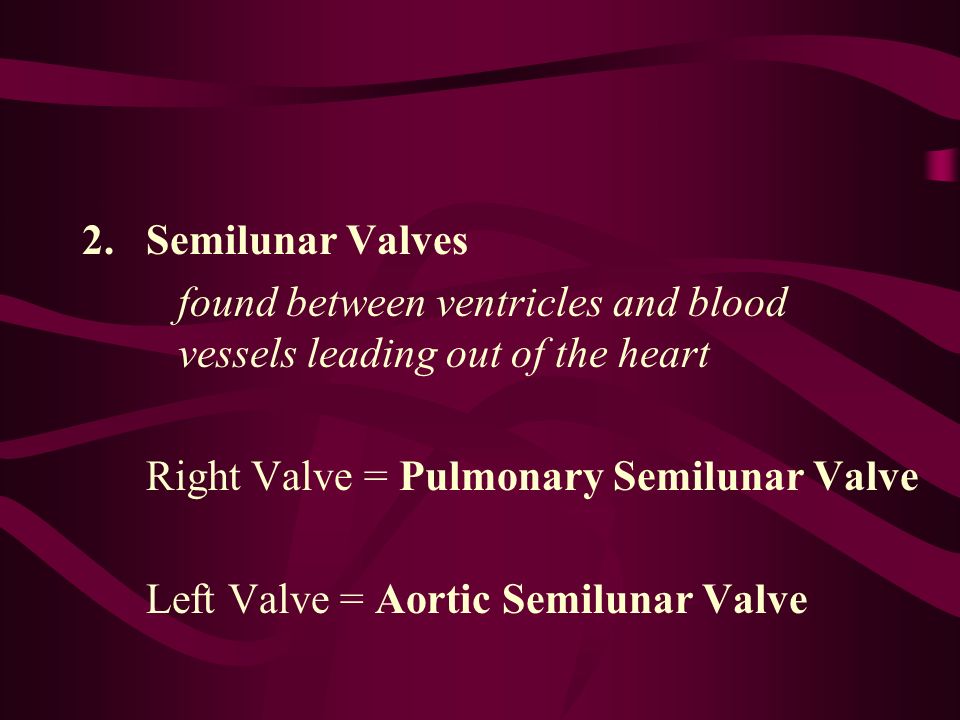 2. Semilunar Valves

found between ventricles and blood vessels leading out of the heart

Right Valve = Pulmonary Semilunar Valve

Left Valve = Aortic Semilunar Valve